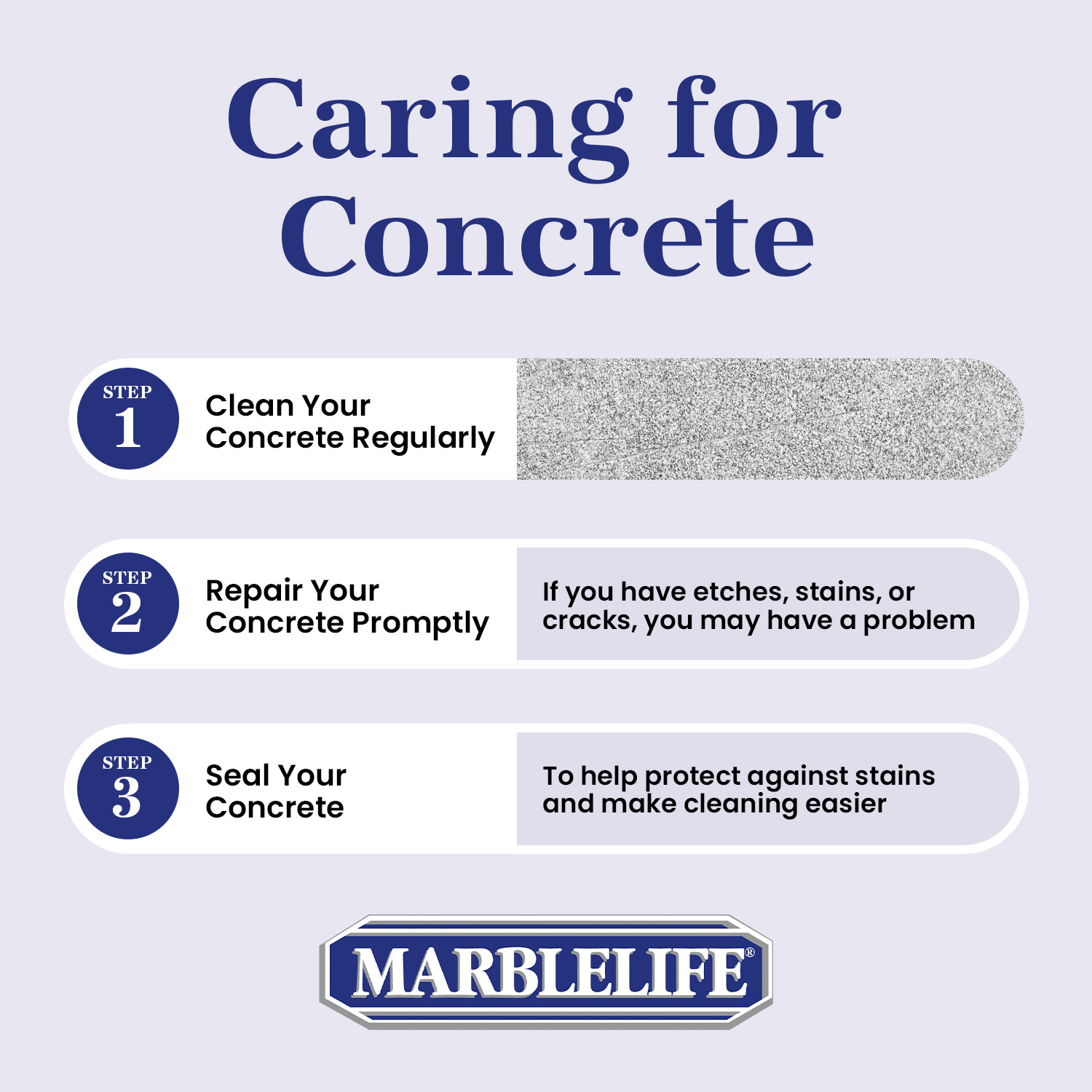 Caring for Concrete

STEP 1

Clean Your Concrete Regularly

STEP 2

Repair Your Concrete Promptly

If you have etches, stains, or cracks, you may have a problem

STEP 3

Seal Your Concrete

To help protect against stains and make cleaning easier

MARBLELIFE®